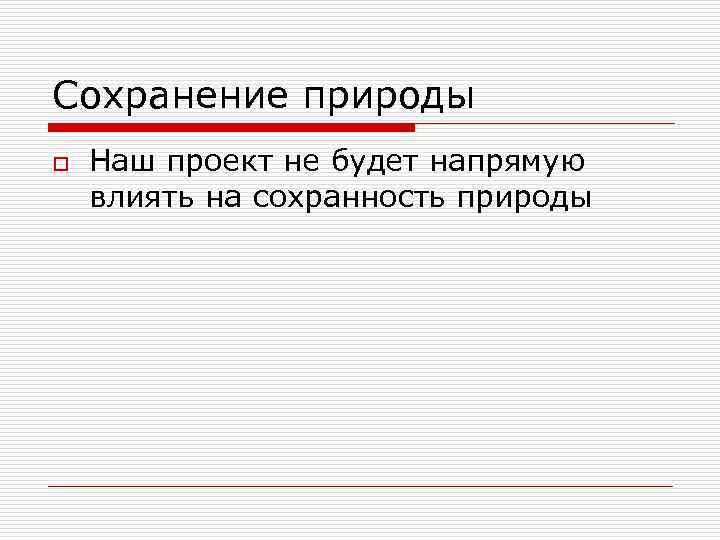 Сохранение природы

Наш проект не будет напрямую влиять на сохранность природы